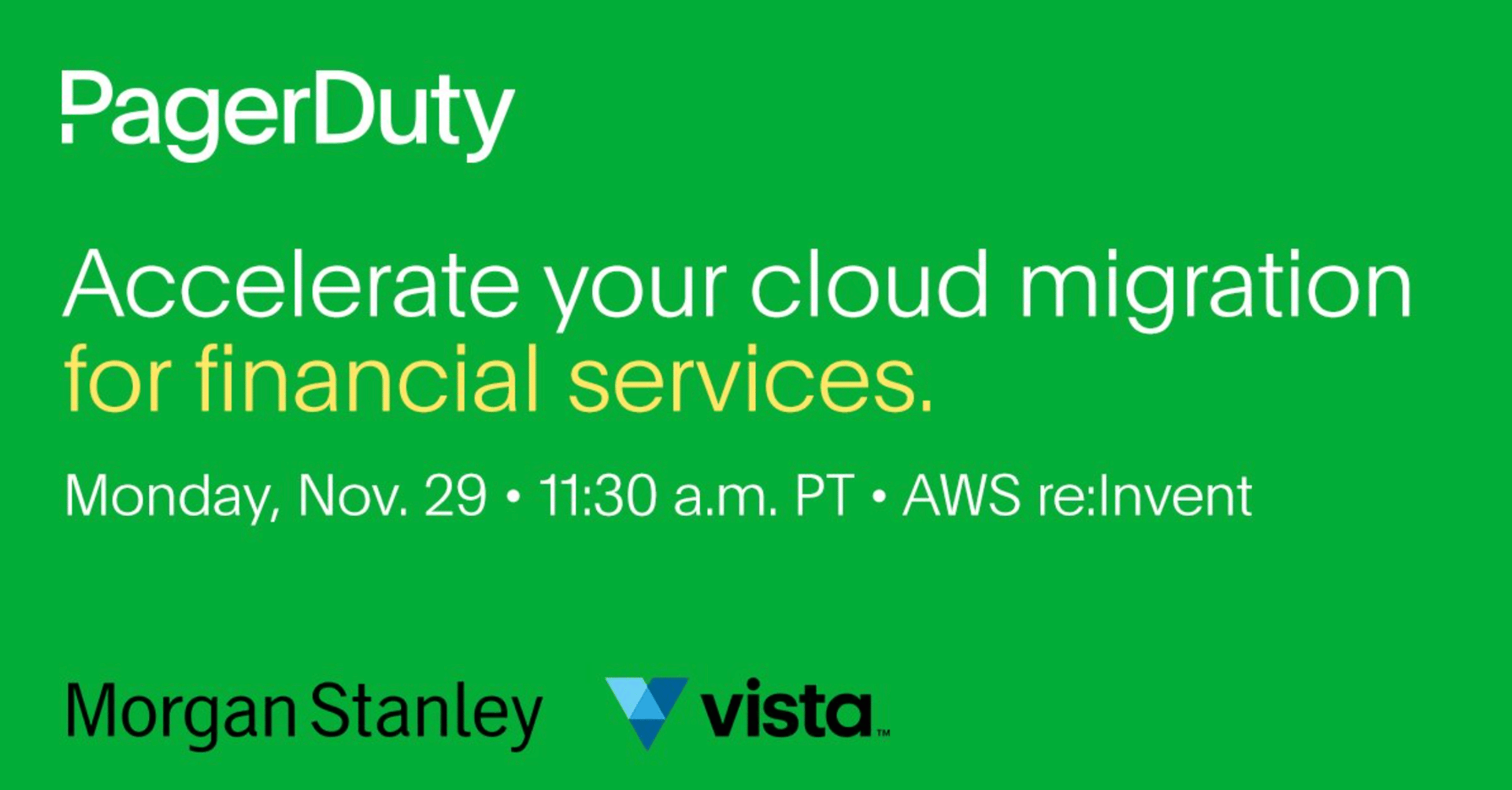 PagerDuty

Accelerate your cloud migration for financial services.

Monday, Nov. 29 • 11:30 a.m. PT • AWS re:Invent

Morgan Stanley vista™